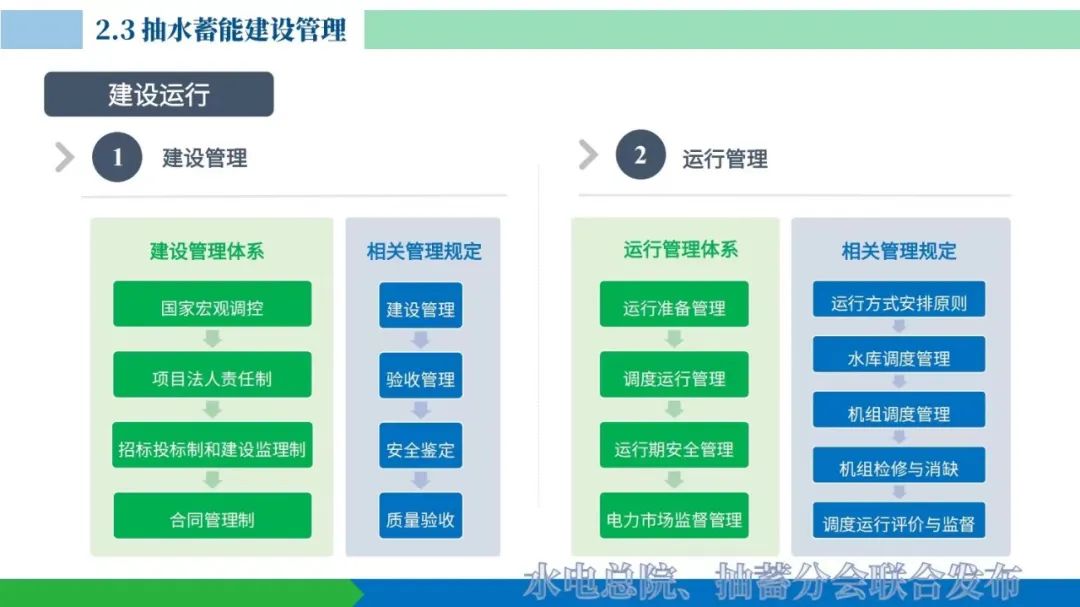 2.3 抽水蓄能建设管理

建设运行

1 建设管理

建设管理体系

国家宏观调控

项目法人责任制

招标投标制和建设监理制

合同管理制

相关管理规定

建设管理

验收管理

安全鉴定

质量验收

2 运行管理

运行管理体系

运行准备管理

调度运行管理

运行期安全管理

电力市场监督管理

相关管理规定

运行方式安排原则

水库调度管理

机组调度管理

机组检修与消缺

调度运行评价与监督

水电总院、抽蓄分会联合发布